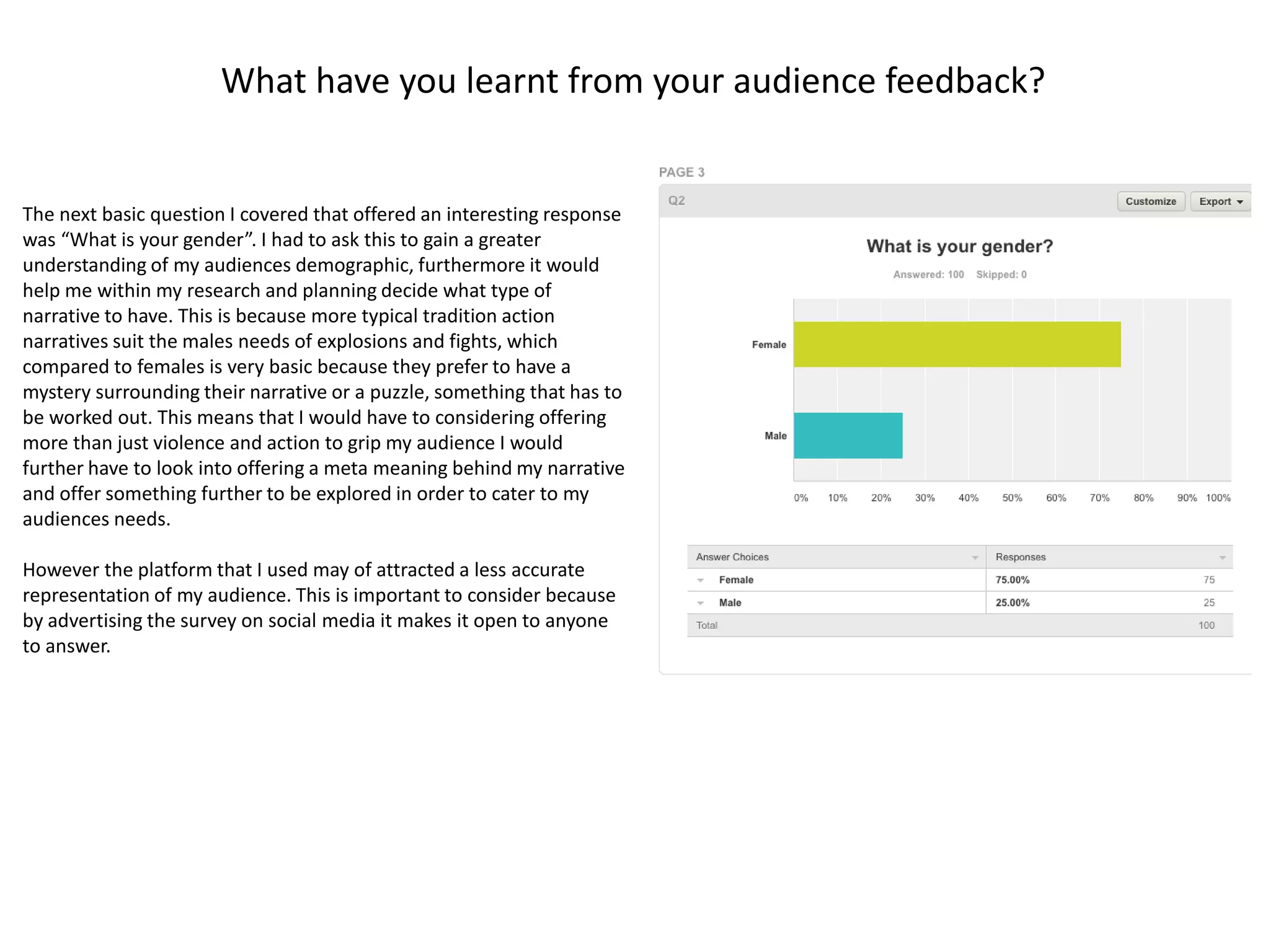 What have you learnt from your audience feedback?

The next basic question I covered that offered an interesting response was “What is your gender”. I had to ask this to gain a greater understanding of my audiences demographic, furthermore it would help me within my research and planning decide what type of narrative to have. This is because more typical tradition action narratives suit the males needs of explosions and fights, which compared to females is very basic because they prefer to have a mystery surrounding their narrative or a puzzle, something that has to be worked out. This means that I would have to considering offering more than just violence and action to grip my audience I would further have to look into offering a meta meaning behind my narrative and offer something further to be explored in order to cater to my audiences needs.

However the platform that I used may of attracted a less accurate representation of my audience. This is important to consider because by advertising the survey on social media it makes it open to anyone to answer.

PAGE 3

Q2

Customize

Export

What is your gender?

Answered: 100 Skipped: 0

Female

Male

0% 10% 20% 30% 40% 50% 60% 70% 80% 90% 100%

| Answer Choices | Responses | |
|---|---|---|
| Female | 75.00% | 75 |
| Male | 25.00% | 25 |
| Total | | 100 |